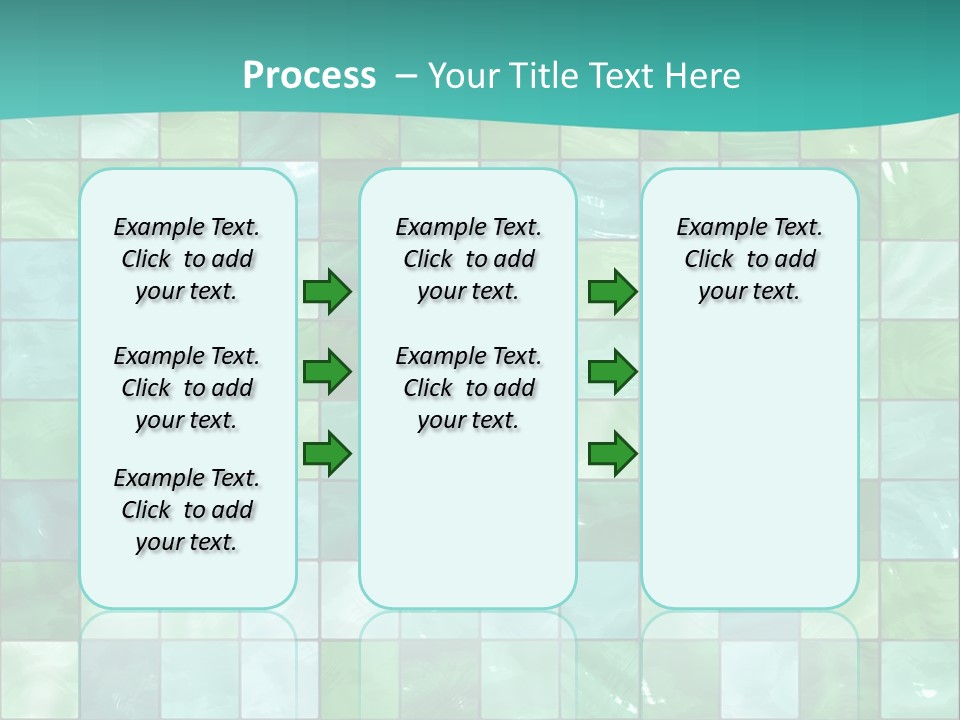 Process – Your Title Text Here

Example Text. Click to add your text.

Example Text. Click to add your text.

Example Text. Click to add your text.

Example Text. Click to add your text.

Example Text. Click to add your text.

Example Text. Click to add your text.